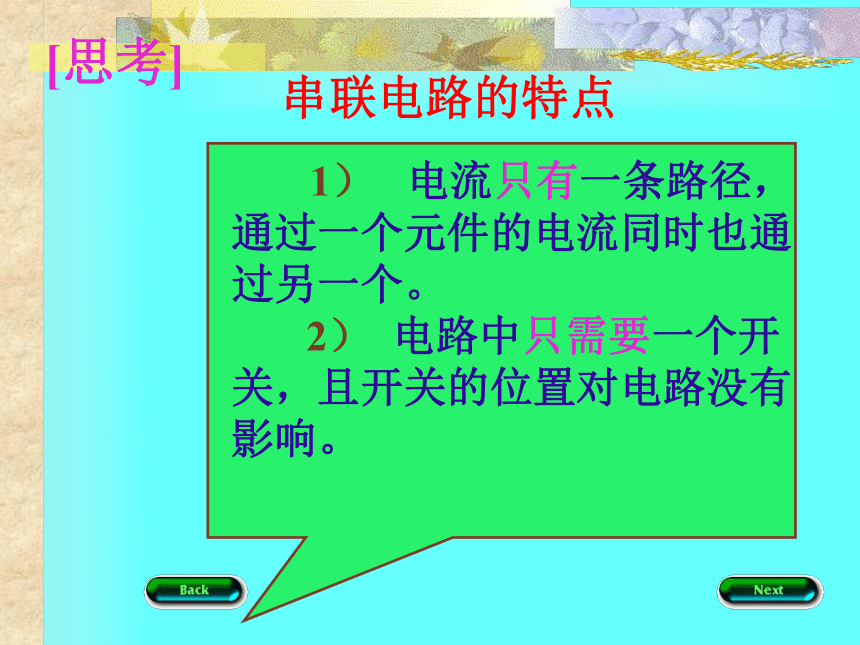 [思考]

串联电路的特点

1） 电流只有一条路径，通过一个元件的电流同时也通过另一个。

2） 电路中只需要一个开关，且开关的位置对电路没有影响。

Back

Next